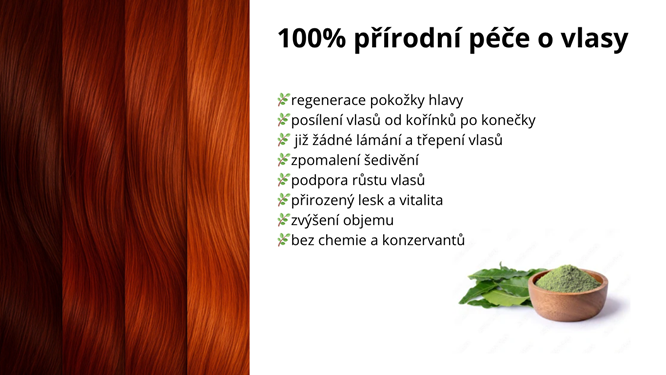 100% přírodní péče o vlasy

regenerace pokožky hlavy
posílení vlasů od kořínků po konečky
již žádné lámání a třepení vlasů
zpomalení šedivění
podpora růstu vlasů
přirozený lesk a vitalita
zvýšení objemu
bez chemie a konzervantů